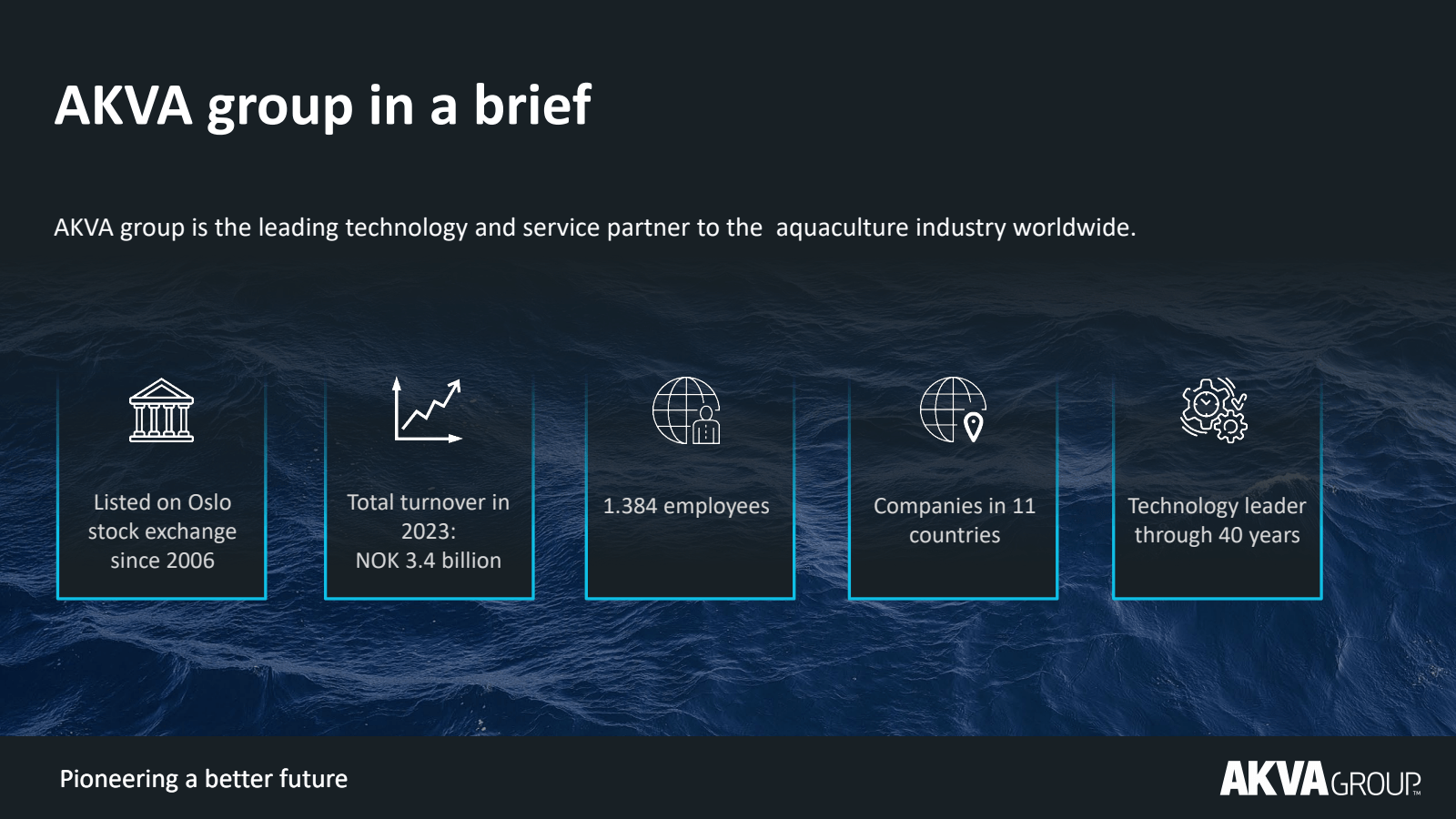 AKVA group in a brief

AKVA group is the leading technology and service partner to the  aquaculture industry worldwide.

Listed on Oslo stock exchange since 2006

Total turnover in 2023:
NOK 3.4 billion

1.384 employees

Companies in 11 countries

Technology leader through 40 years

Pioneering a better future

AKVA GROUP